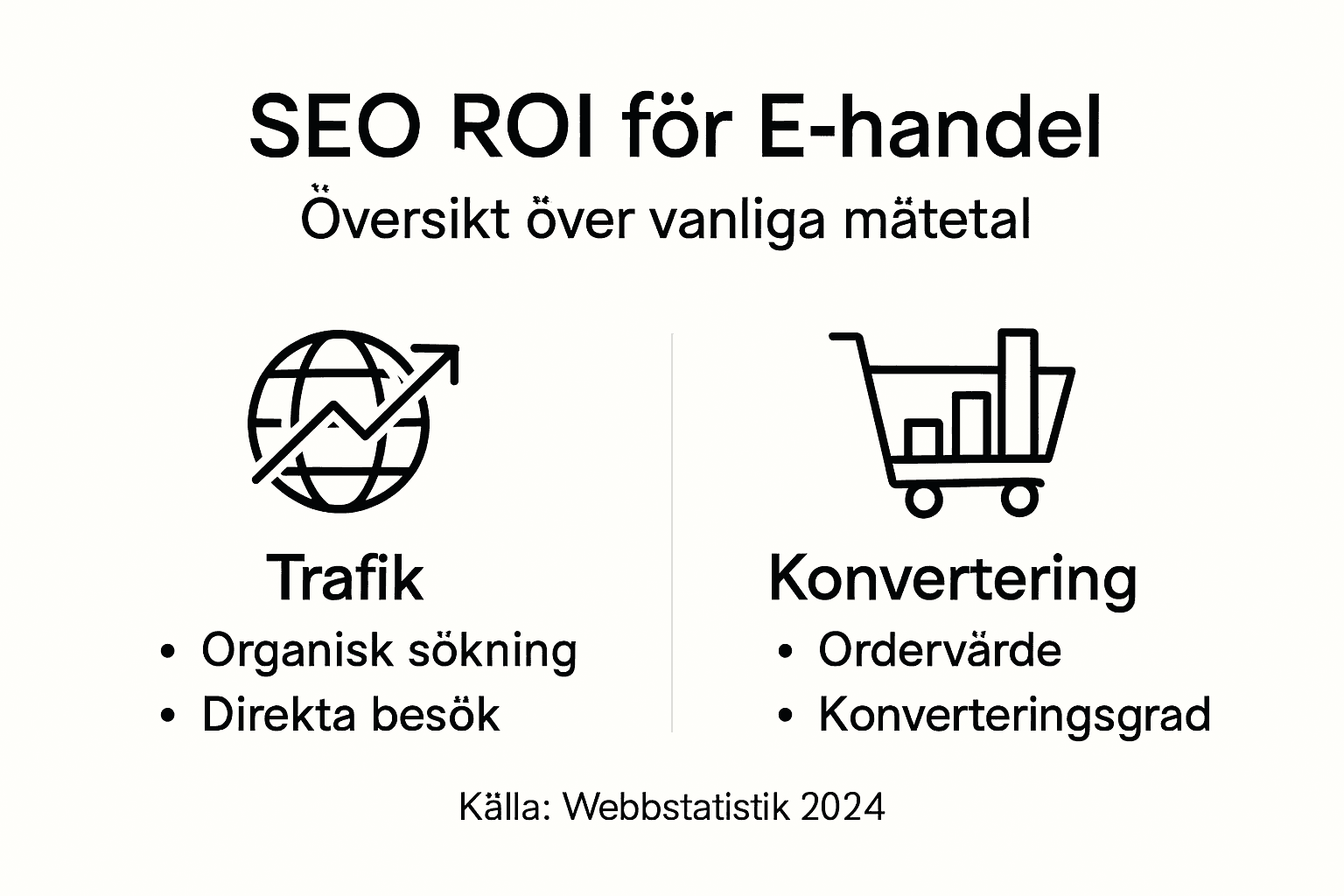 SEO ROI för E-handel

Översikt över vanliga mätetal

Trafik
• Organisk sökning
• Direkta besök

Konvertering
• Ordervärde
• Konverteringsgrad

Källa: Webbstatistik 2024